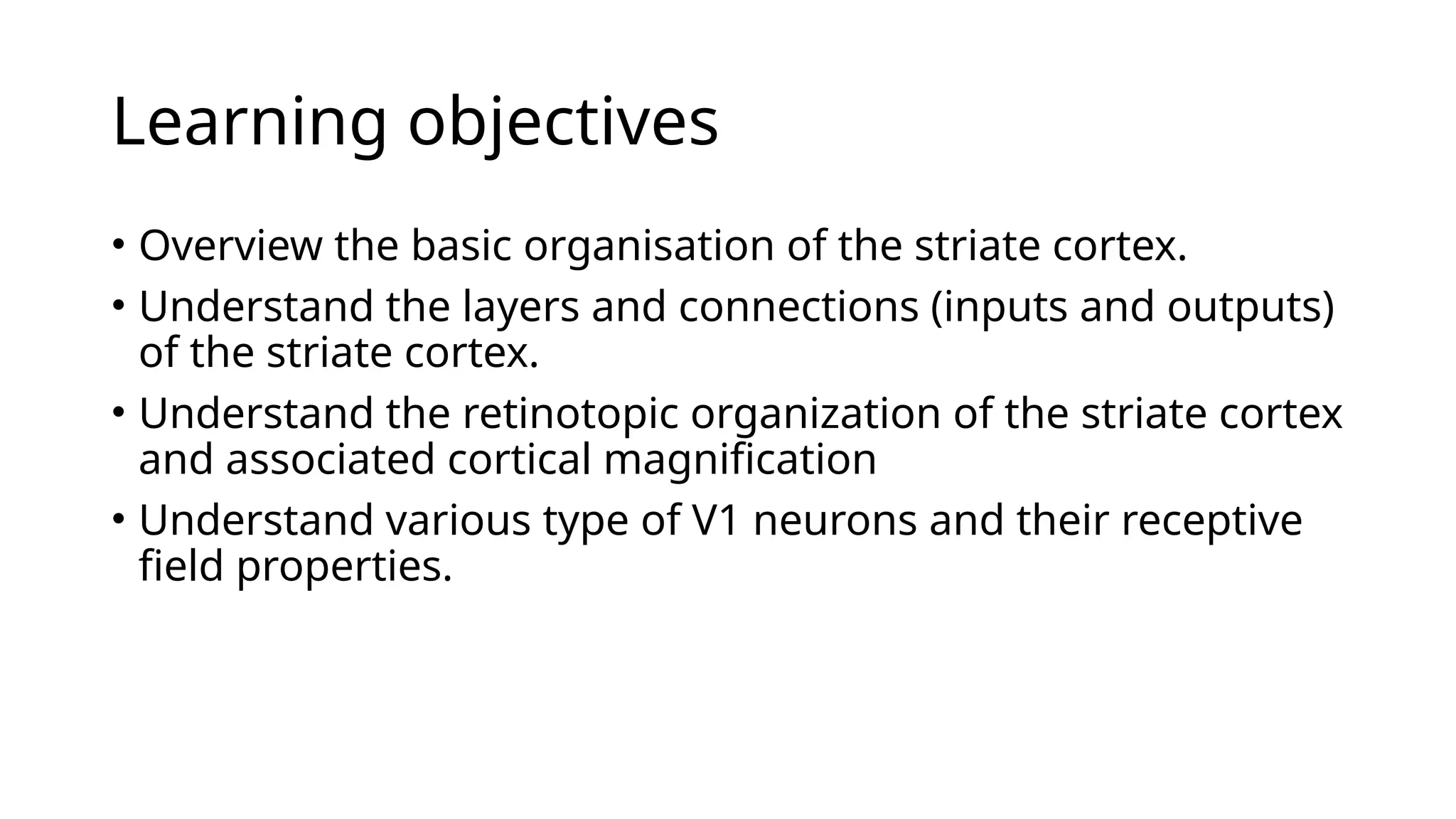 Learning objectives

• Overview the basic organisation of the striate cortex.
• Understand the layers and connections (inputs and outputs) of the striate cortex.
• Understand the retinotopic organization of the striate cortex and associated cortical magnification
• Understand various type of V1 neurons and their receptive field properties.